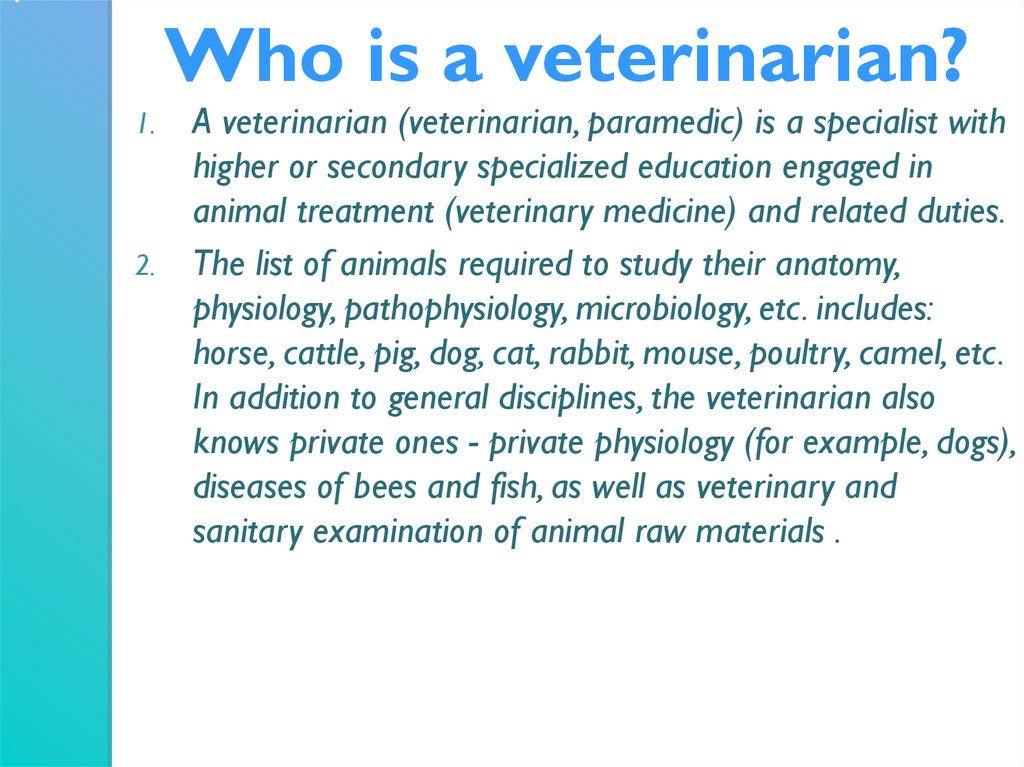 Who is a veterinarian?

1. A veterinarian (veterinarian, paramedic) is a specialist with higher or secondary specialized education engaged in animal treatment (veterinary medicine) and related duties.

2. The list of animals required to study their anatomy, physiology, pathophysiology, microbiology, etc. includes: horse, cattle, pig, dog, cat, rabbit, mouse, poultry, camel, etc. In addition to general disciplines, the veterinarian also knows private ones - private physiology (for example, dogs), diseases of bees and fish, as well as veterinary and sanitary examination of animal raw materials .